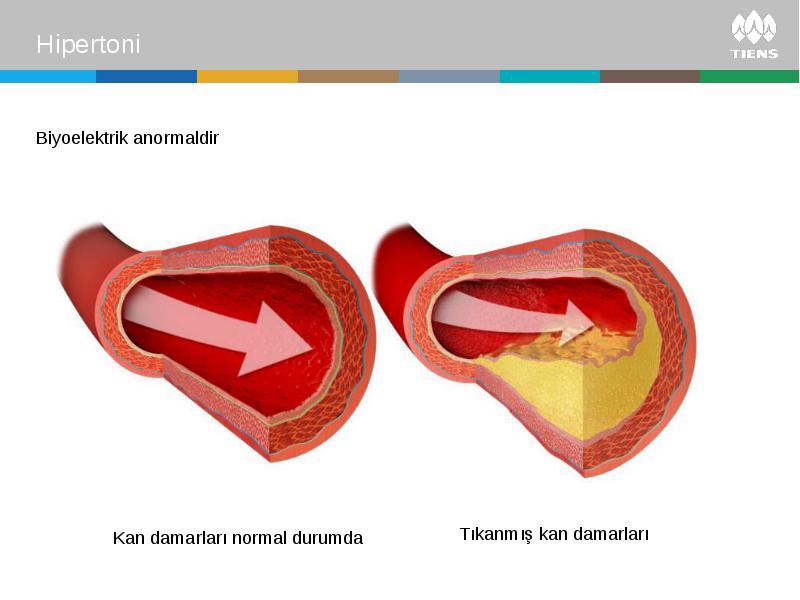 Hipertoni

TIENS

Biyoelektrik anormaldir

Kan damarları normal durumda

Tıkanmış kan damarları